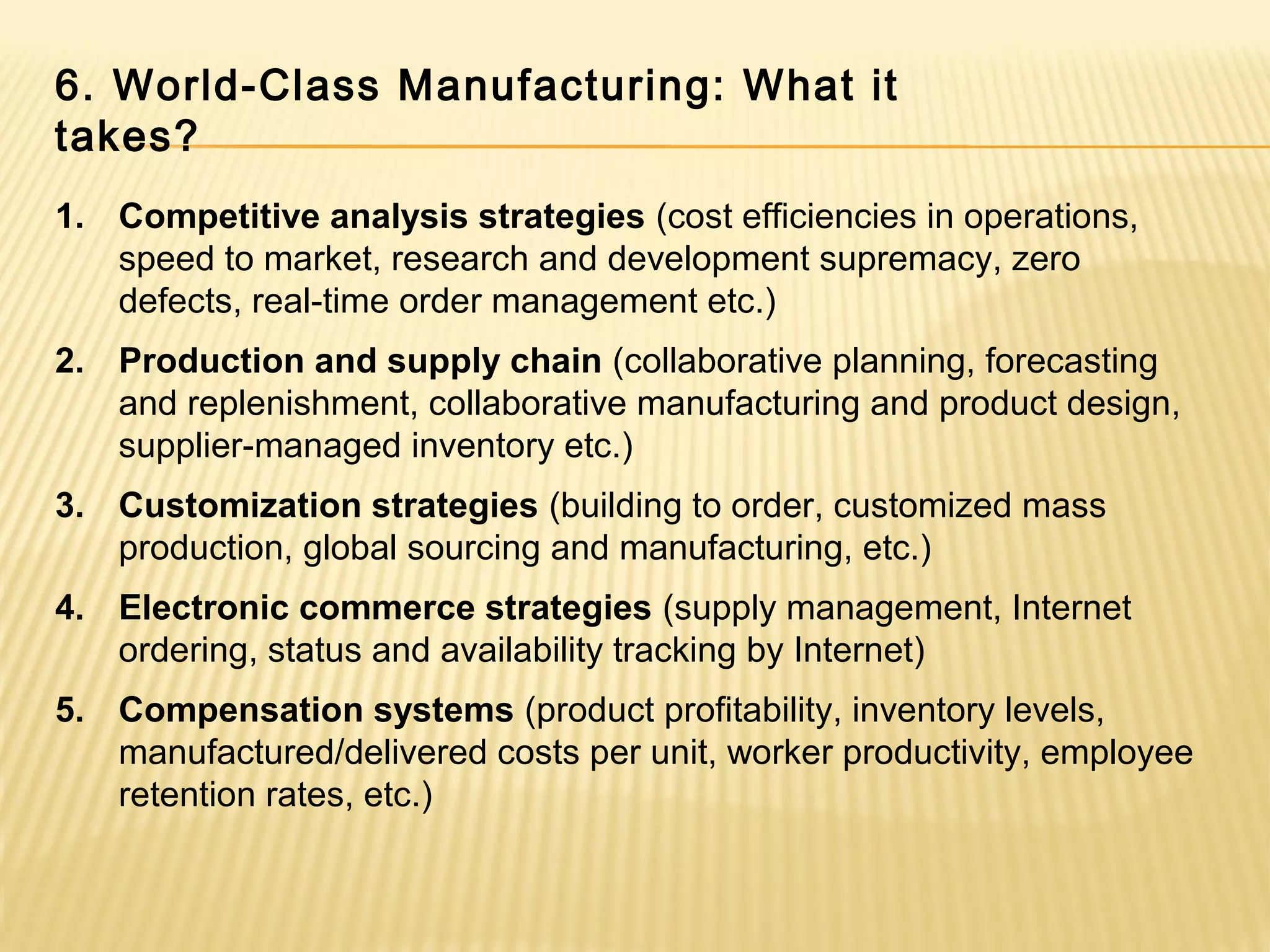 6. World-Class Manufacturing: What it takes?

1. Competitive analysis strategies (cost efficiencies in operations, speed to market, research and development supremacy, zero defects, real-time order management etc.)

2. Production and supply chain (collaborative planning, forecasting and replenishment, collaborative manufacturing and product design, supplier-managed inventory etc.)

3. Customization strategies (building to order, customized mass production, global sourcing and manufacturing, etc.)

4. Electronic commerce strategies (supply management, Internet ordering, status and availability tracking by Internet)

5. Compensation systems (product profitability, inventory levels, manufactured/delivered costs per unit, worker productivity, employee retention rates, etc.)